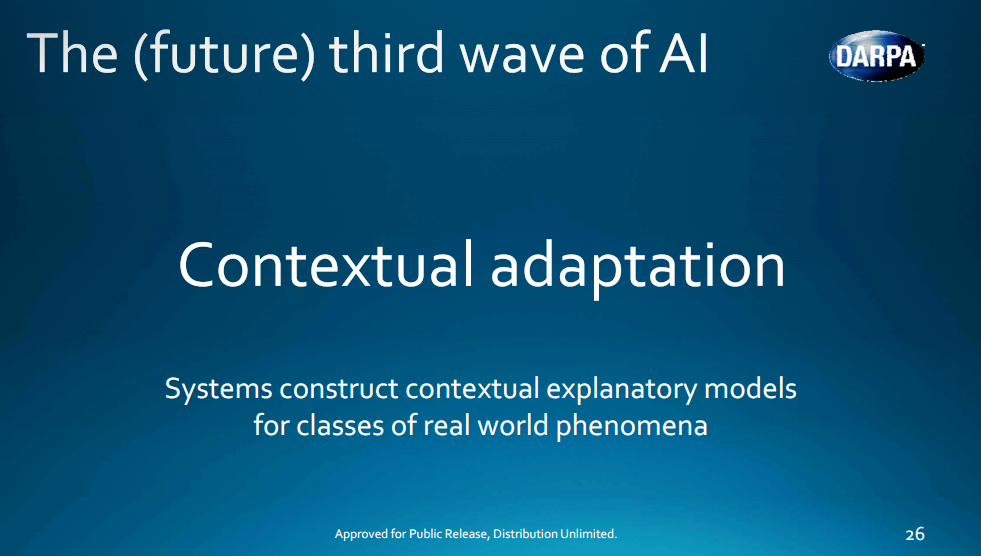 The (future) third wave of AI

DARPA

Contextual adaptation

Systems construct contextual explanatory models for classes of real world phenomena

Approved for Public Release, Distribution Unlimited.

26